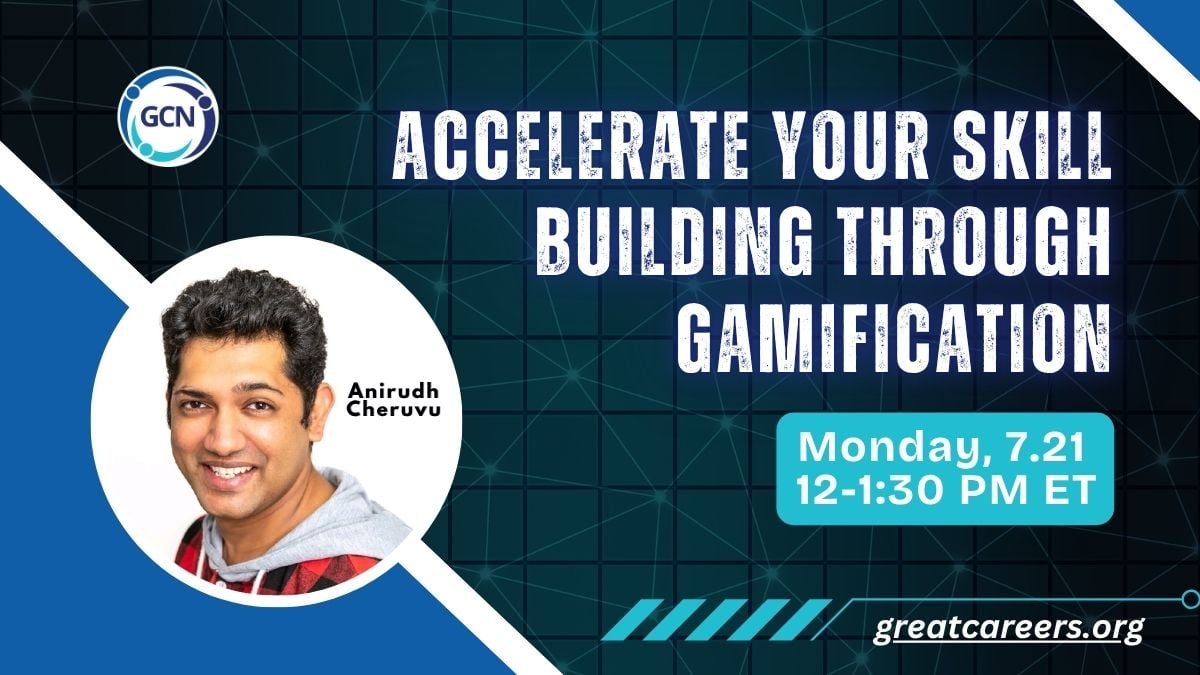 GCN

ACCELERATE YOUR SKILL BUILDING THROUGH GAMIFICATION

Anirudh Cheruvu

Monday, 7.21
12-1:30 PM ET

greatcareers.org